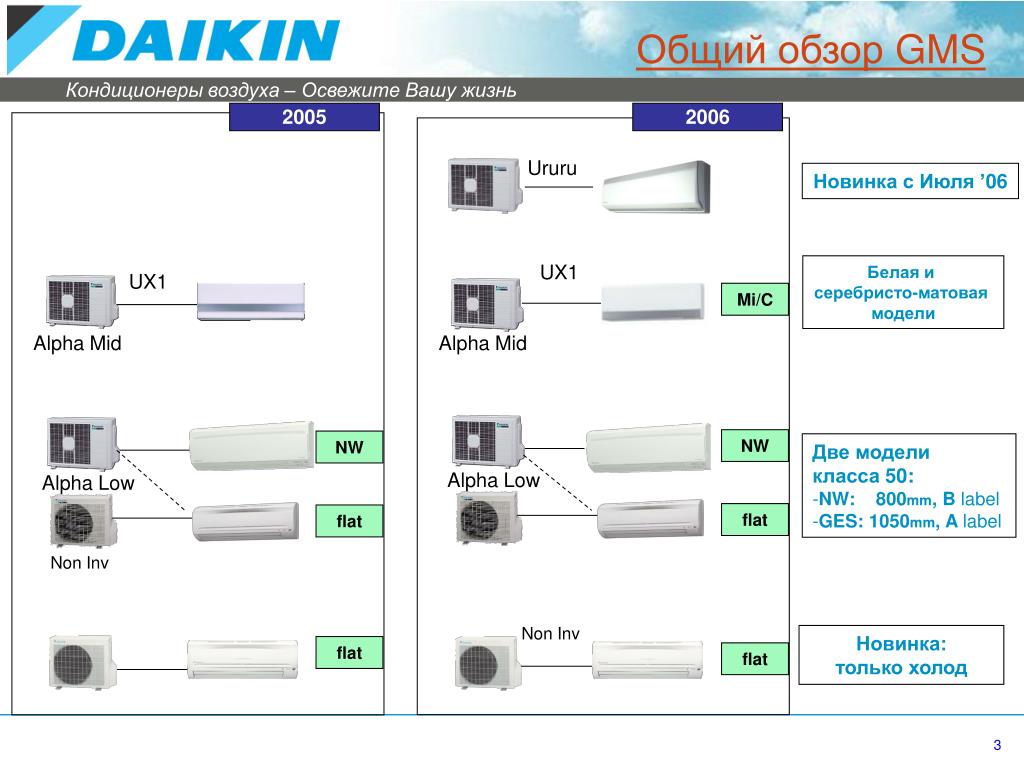 DAIKIN

Общий обзор GMS

Кондиционеры воздуха – Освежите Вашу жизнь

2005

UX1

Alpha Mid

NW

Alpha Low

flat

Non Inv

flat

2006

Ururu

UX1

Mi/C

Alpha Mid

NW

Alpha Low

flat

Non Inv

flat

Новинка с Июля ’06

Белая и серебристо-матовая модели

Две модели класса 50:
-NW: 800mm, B label
-GES: 1050mm, A label

Новинка: только холод

3